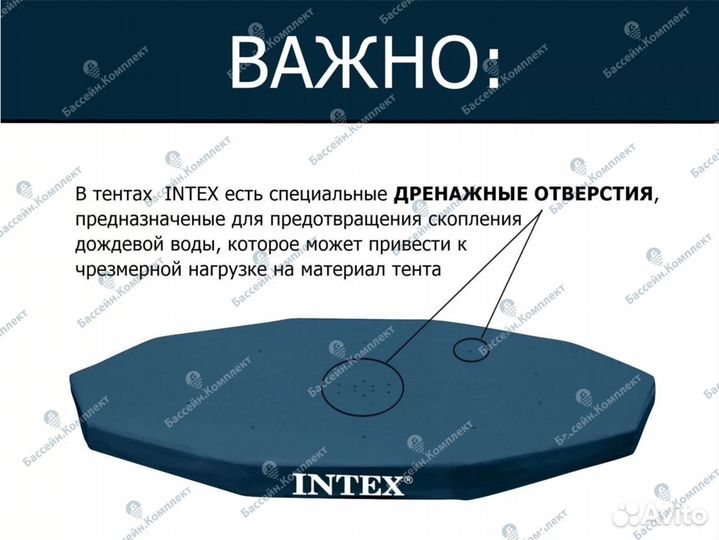 ВАЖНО:

В тентах INTEX есть специальные **ДРЕНАЖНЫЕ ОТВЕРСТИЯ**, предназначеные для предотвращения скопления дождевой воды, которое может привести к чрезмерной нагрузке на материал тента

INTEX®

Бассейн.Комплект

Avito